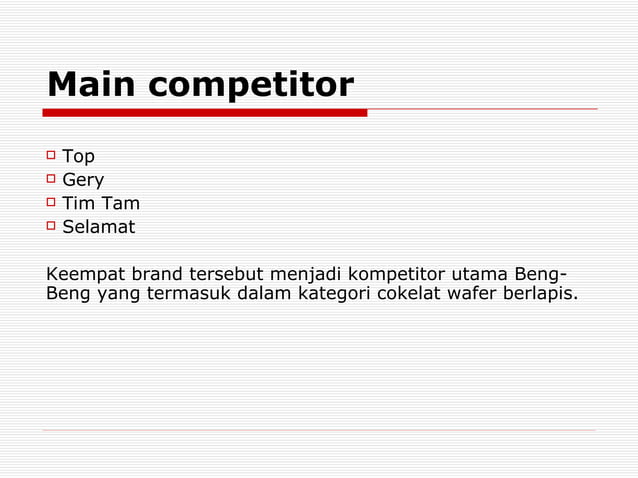 Main competitor

- Top
- Gery
- Tim Tam
- Selamat

Keempat brand tersebut menjadi kompetitor utama Beng-Beng yang termasuk dalam kategori cokelat wafer berlapis.